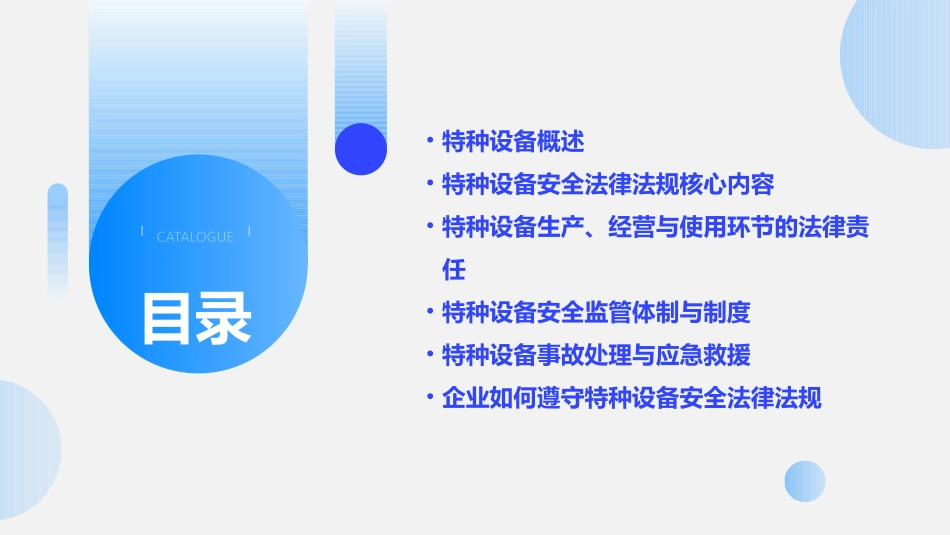 CATALOGUE

目录

• 特种设备概述
• 特种设备安全法律法规核心内容
• 特种设备生产、经营与使用环节的法律责任
• 特种设备安全监管体制与制度
• 特种设备事故处理与应急救援
• 企业如何遵守特种设备安全法律法规